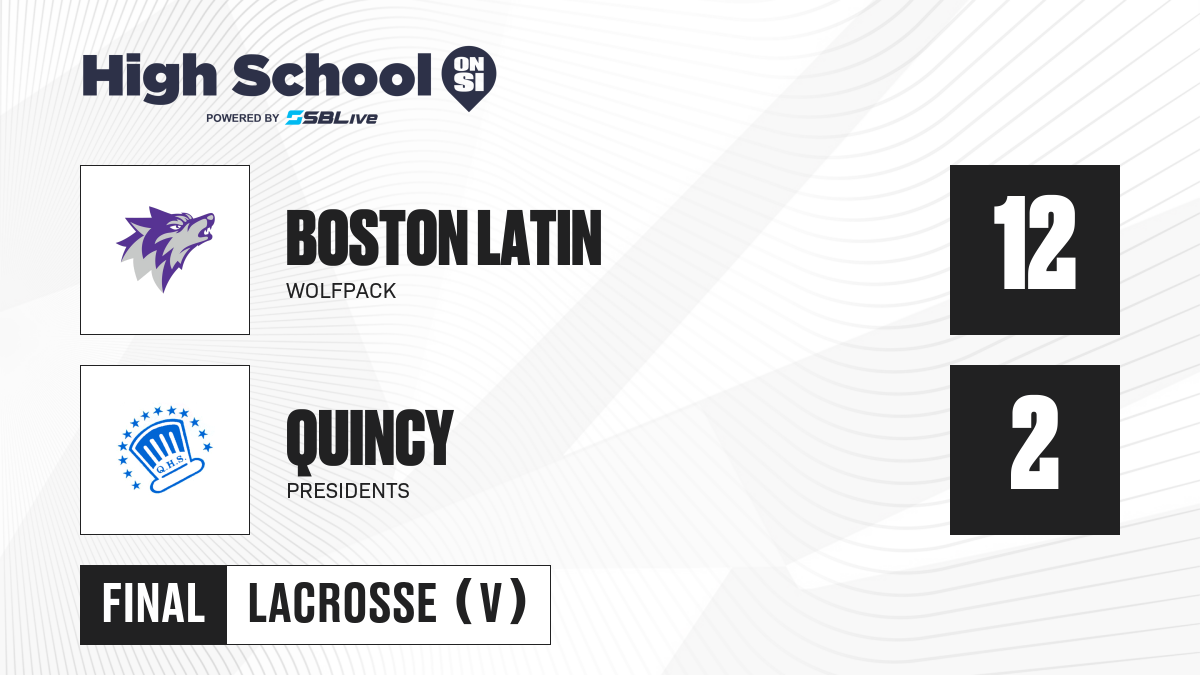 High School ON SI
POWERED BY SBLive

BOSTON LATIN
WOLFPACK

12

Q.H.S.

QUINCY
PRESIDENTS

2

FINAL LACROSSE (V)